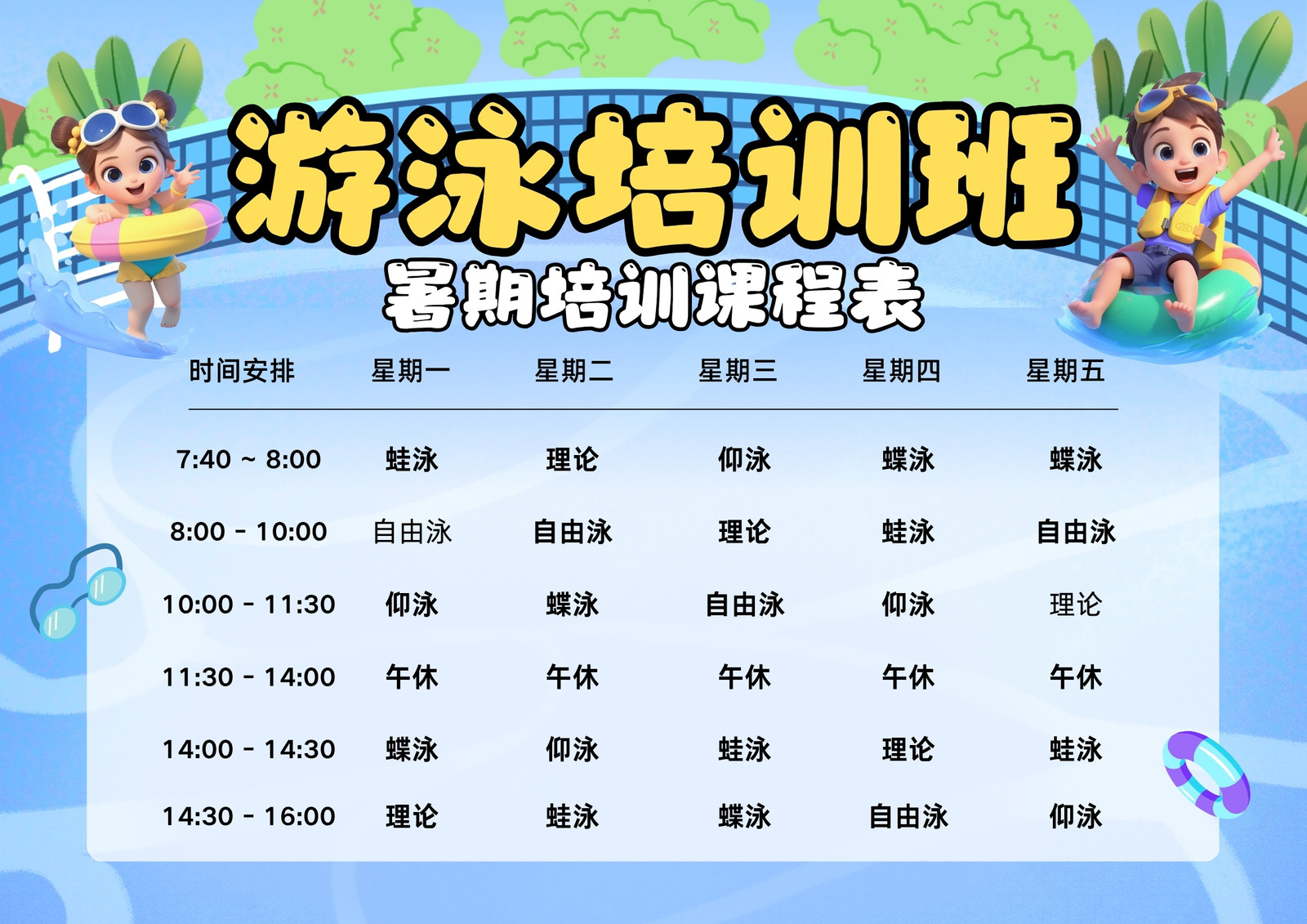 游泳培训班

暑期培训课程表

| 时间安排 | 星期一 | 星期二 | 星期三 | 星期四 | 星期五 |
|---|---|---|---|---|---|
| 7:40 ~ 8:00 | 蛙泳 | 理论 | 仰泳 | 蝶泳 | 蝶泳 |
| 8:00 - 10:00 | 自由泳 | 自由泳 | 理论 | 蛙泳 | 自由泳 |
| 10:00 - 11:30 | 仰泳 | 蝶泳 | 自由泳 | 仰泳 | 理论 |
| 11:30 - 14:00 | 午休 | 午休 | 午休 | 午休 | 午休 |
| 14:00 - 14:30 | 蝶泳 | 仰泳 | 蛙泳 | 理论 | 蛙泳 |
| 14:30 - 16:00 | 理论 | 蛙泳 | 蝶泳 | 自由泳 | 仰泳 |